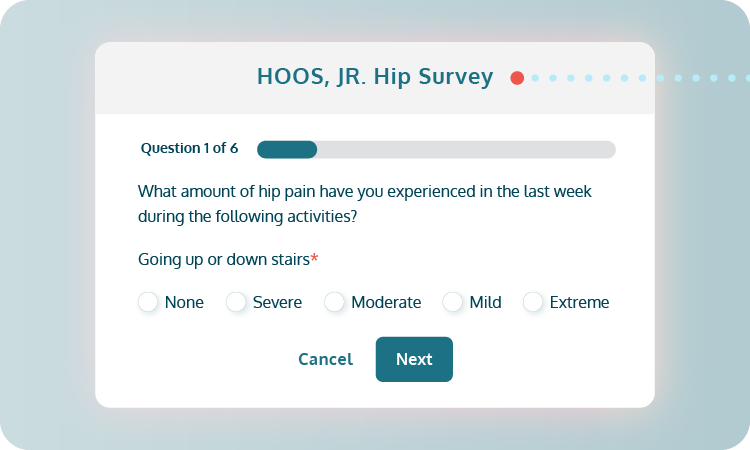 HOOS, JR. Hip Survey

Question 1 of 6

What amount of hip pain have you experienced in the last week during the following activities?

Going up or down stairs*

None Severe Moderate Mild Extreme

Cancel Next